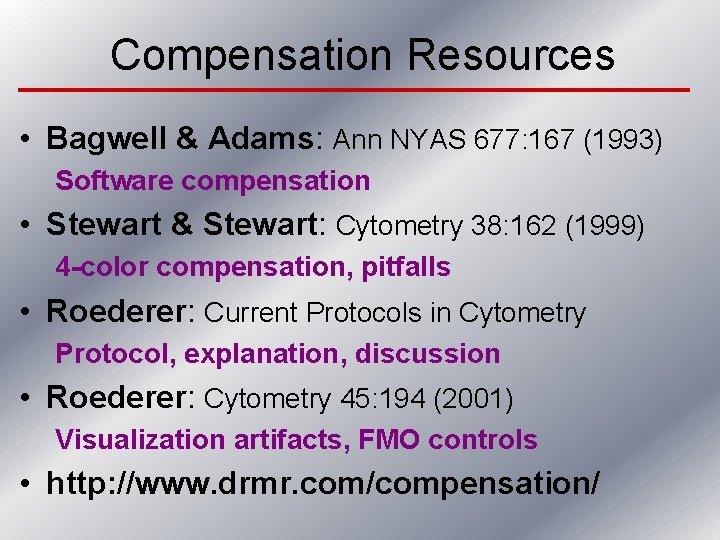 Compensation Resources

• Bagwell & Adams: Ann NYAS 677:167 (1993)
Software compensation

• Stewart & Stewart: Cytometry 38:162 (1999)
4-color compensation, pitfalls

• Roederer: Current Protocols in Cytometry
Protocol, explanation, discussion

• Roederer: Cytometry 45:194 (2001)
Visualization artifacts, FMO controls

• http://www.drmr.com/compensation/